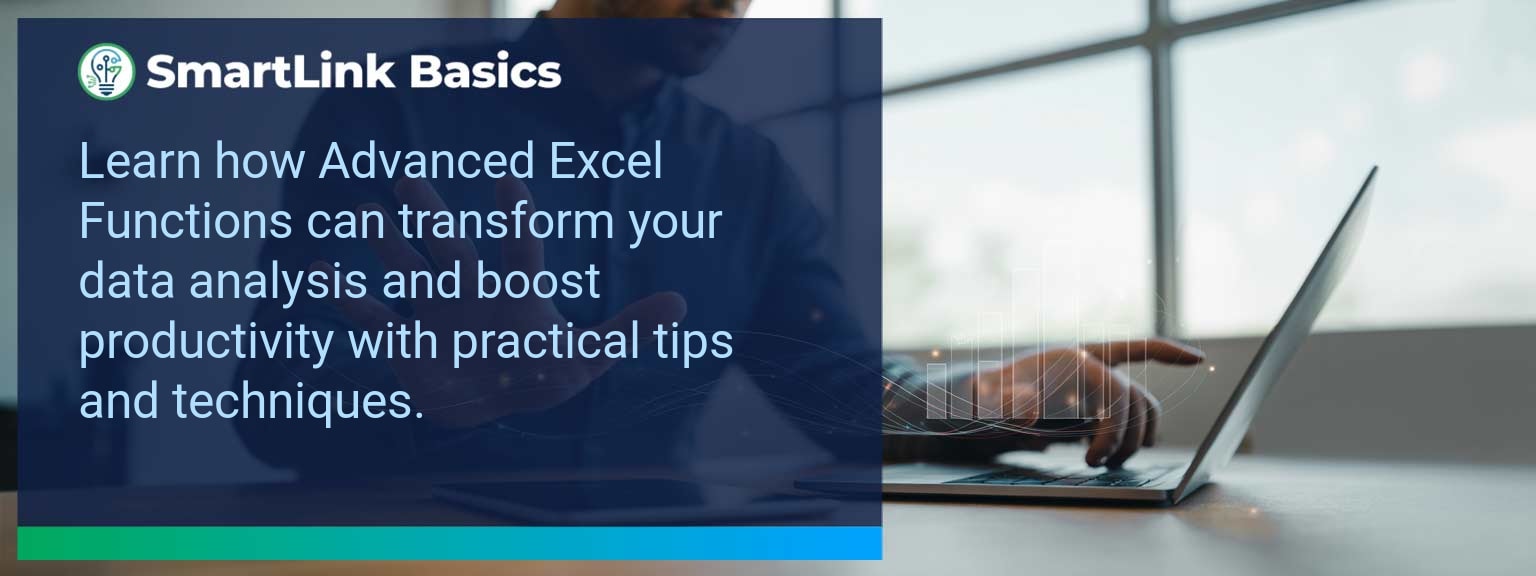 SmartLink Basics

Learn how Advanced Excel Functions can transform your data analysis and boost productivity with practical tips and techniques.